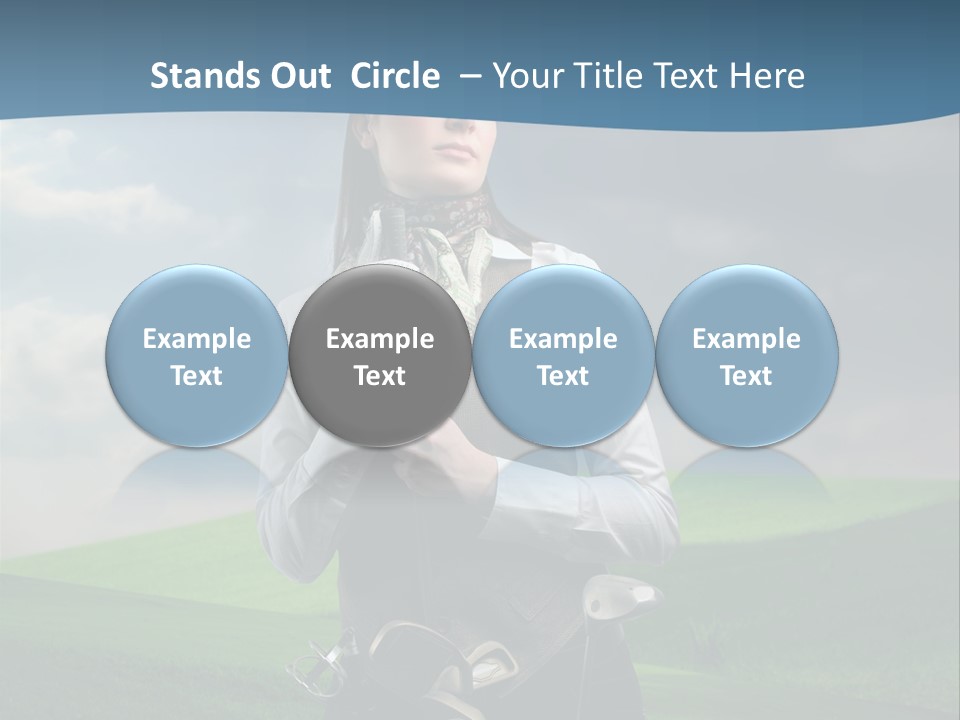 Stands Out Circle – Your Title Text Here

Example Text

Example Text

Example Text

Example Text